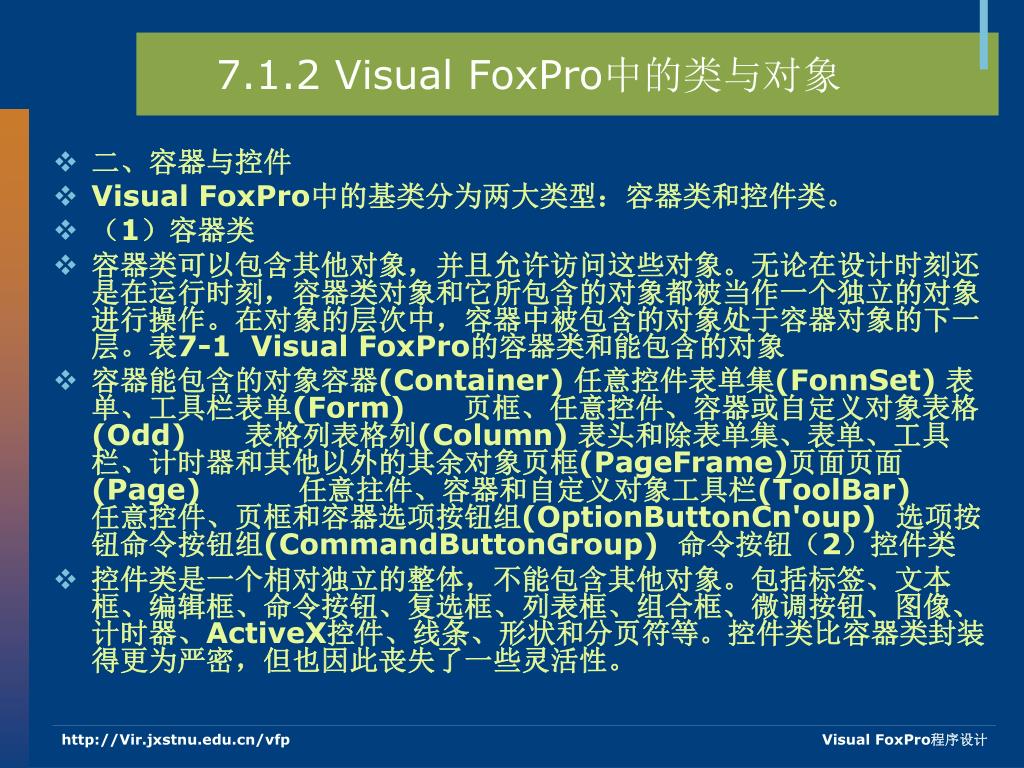 7.1.2 Visual FoxPro中的类与对象

❖ 二、容器与控件

❖ Visual FoxPro中的基类分为两大类型：容器类和控件类。

❖ （1）容器类

❖ 容器类可以包含其他对象，并且允许访问这些对象。无论在设计时刻还是在运行时刻，容器类对象和它所包含的对象都被当作一个独立的对象进行操作。在对象的层次中，容器中被包含的对象处于容器对象的下一层。表7-1 Visual FoxPro的容器类和能包含的对象

❖ 容器能包含的对象容器(Container) 任意控件表单集(FonnSet) 表单、工具栏表单(Form) 页框、任意控件、容器或自定义对象表格(Odd) 表格列表格列(Column) 表头和除表单集、表单、工具栏、计时器和其他以外的其余对象页框(PageFrame)页面页面(Page) 任意拄件、容器和自定义对象工具栏(ToolBar) 任意控件、页框和容器选项按钮组(OptionButtonCn'oup) 选项按钮命令按钮组(CommandButtonGroup) 命令按钮（2）控件类

❖ 控件类是一个相对独立的整体，不能包含其他对象。包括标签、文本框、编辑框、命令按钮、复选框、列表框、组合框、微调按钮、图像、计时器、ActiveX控件、线条、形状和分页符等。控件类比容器类封装得更为严密，但也因此丧失了一些灵活性。

http://Vir.jxstnu.edu.cn/vfp

Visual FoxPro程序设计